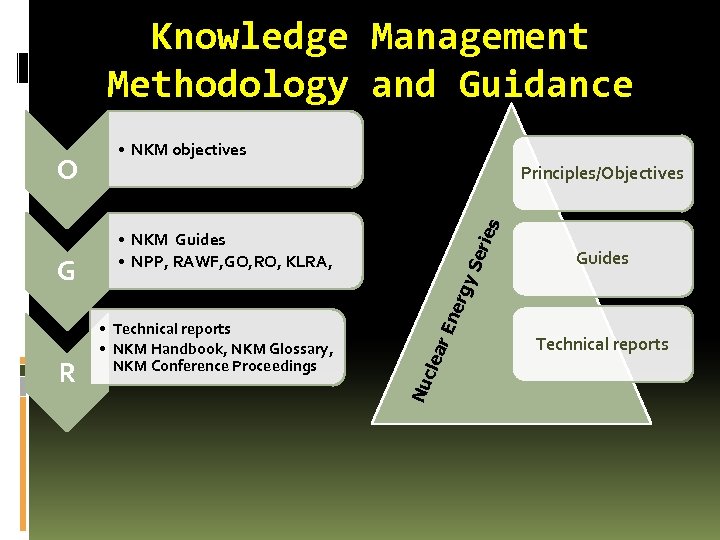 Knowledge Management Methodology and Guidance

O

• NKM objectives

G

• NKM Guides
• NPP, RAWF,GO,RO, KLRA,

R

• Technical reports
• NKM Handbook, NKM Glossary, NKM Conference Proceedings

Nuclear Energy Series

Principles/Objectives

Guides

Technical reports